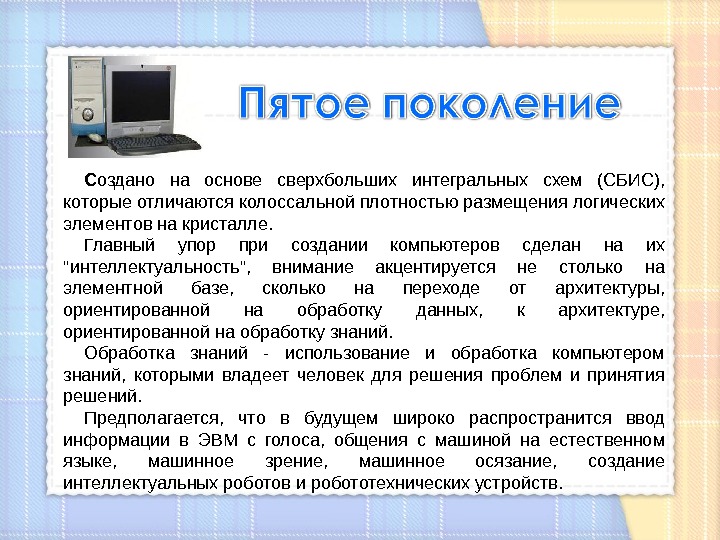 Пятое поколение

Создано на основе сверхбольших интегральных схем (СБИС), которые отличаются колоссальной плотностью размещения логических элементов на кристалле.

Главный упор при создании компьютеров сделан на их "интеллектуальность", внимание акцентируется не столько на элементной базе, сколько на переходе от архитектуры, ориентированной на обработку данных, к архитектуре, ориентированной на обработку знаний.

Обработка знаний - использование и обработка компьютером знаний, которыми владеет человек для решения проблем и принятия решений.

Предполагается, что в будущем широко распространится ввод информации в ЭВМ с голоса, общения с машиной на естественном языке, машинное зрение, машинное осязание, создание интеллектуальных роботов и робототехнических устройств.